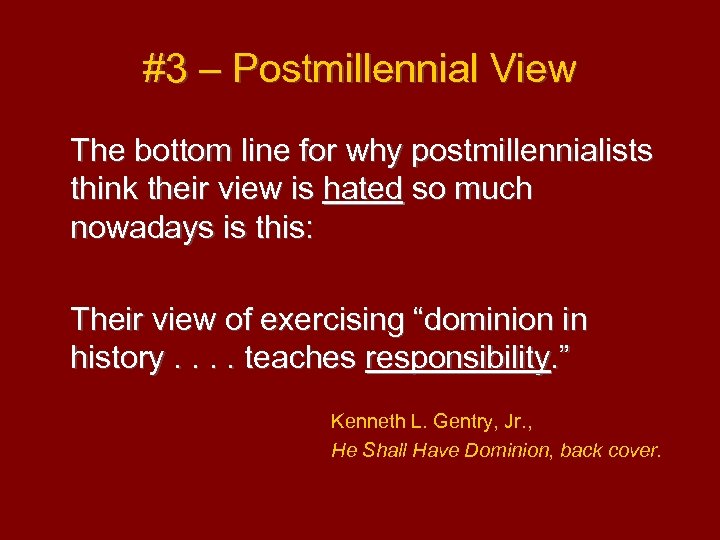 #3 – Postmillennial View

The bottom line for why postmillennialists think their view is hated so much nowadays is this:

Their view of exercising “dominion in history . . . . teaches responsibility.”

Kenneth L. Gentry, Jr.,
He Shall Have Dominion, back cover.